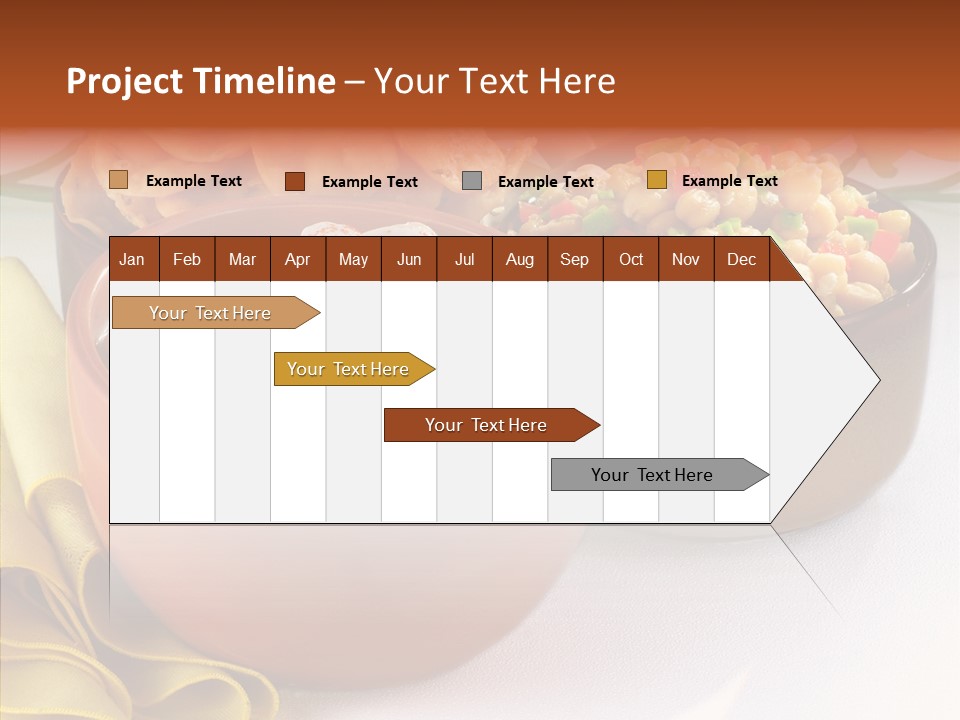 Project Timeline – Your Text Here

Example Text
Example Text
Example Text
Example Text

| Jan | Feb | Mar | Apr | May | Jun | Jul | Aug | Sep | Oct | Nov | Dec |
|---|---|---|---|---|---|---|---|---|---|---|---|

Your Text Here

Your Text Here

Your Text Here

Your Text Here